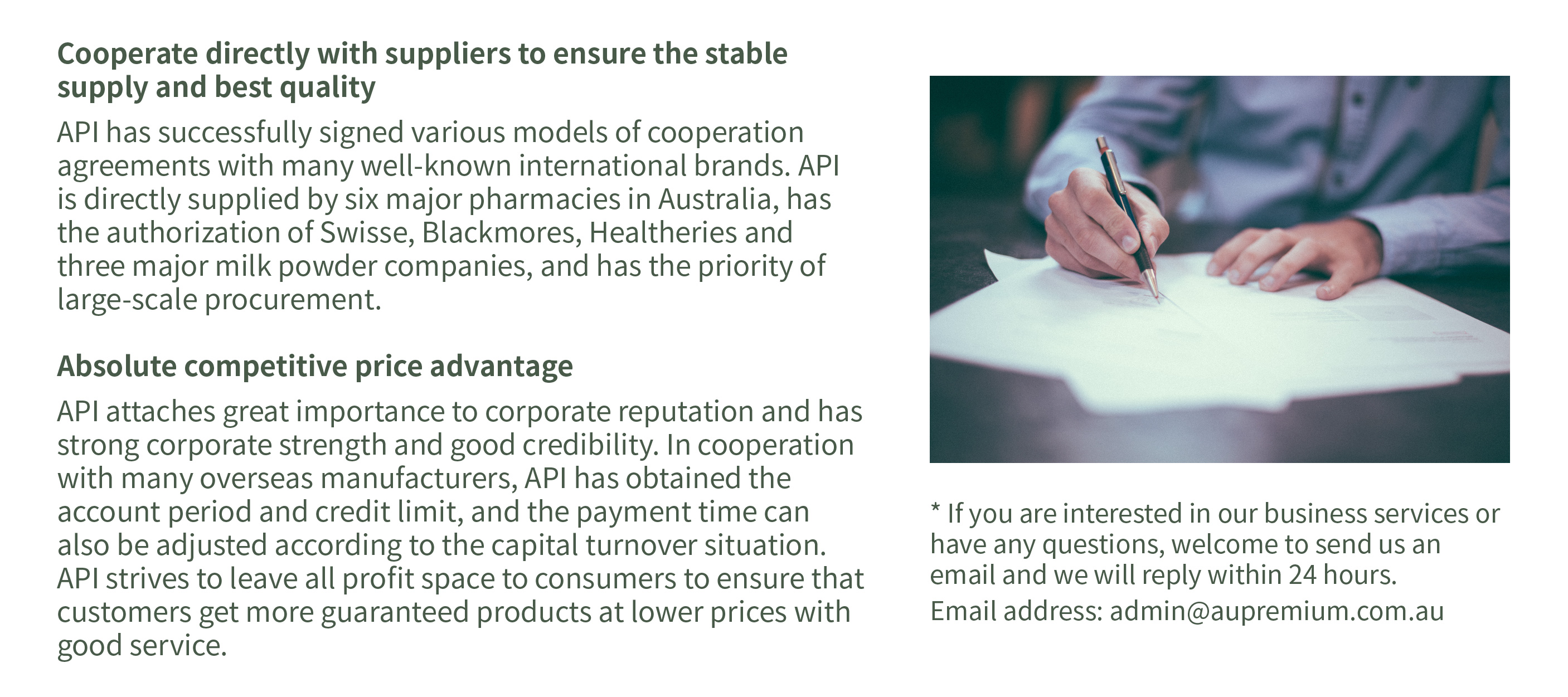 Cooperate directly with suppliers to ensure the stable supply and best quality

API has successfully signed various models of cooperation agreements with many well-known international brands. API is directly supplied by six major pharmacies in Australia, has the authorization of Swisse, Blackmores, Healtheries and three major milk powder companies, and has the priority of large-scale procurement.

Absolute competitive price advantage

API attaches great importance to corporate reputation and has strong corporate strength and good credibility. In cooperation with many overseas manufacturers, API has obtained the account period and credit limit, and the payment time can also be adjusted according to the capital turnover situation. API strives to leave all profit space to consumers to ensure that customers get more guaranteed products at lower prices with good service.

* If you are interested in our business services or have any questions, welcome to send us an email and we will reply within 24 hours.

Email address: admin@aupremium.com.au